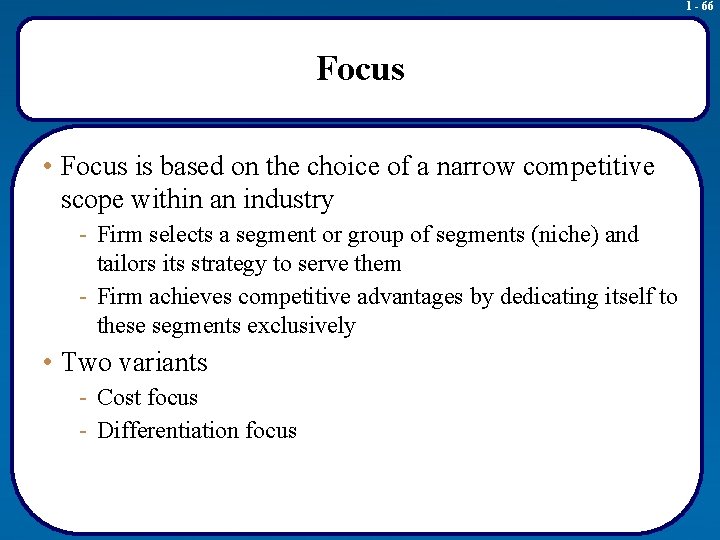 1 - 66

Focus

• Focus is based on the choice of a narrow competitive scope within an industry

- Firm selects a segment or group of segments (niche) and tailors its strategy to serve them

- Firm achieves competitive advantages by dedicating itself to these segments exclusively

• Two variants

- Cost focus

- Differentiation focus